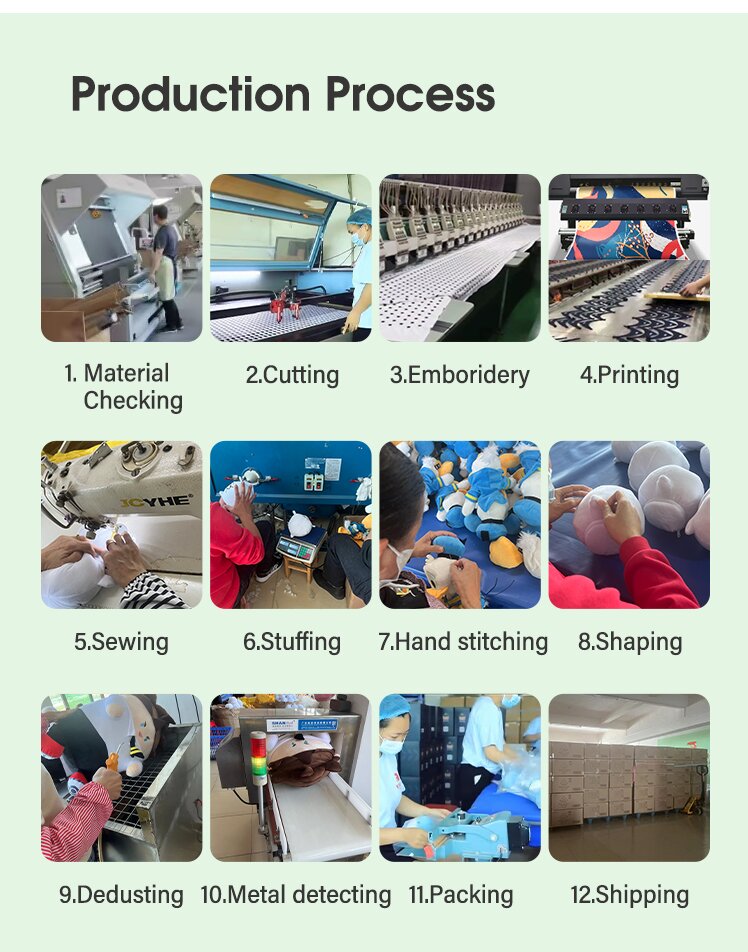 Production Process

1. Material Checking

2.Cutting

3.Emboridery

4.Printing

JCYHE

5.Sewing

6.Stuffing

7.Hand stitching

8.Shaping

9.Dedusting

10.Metal detecting

11.Packing

12.Shipping